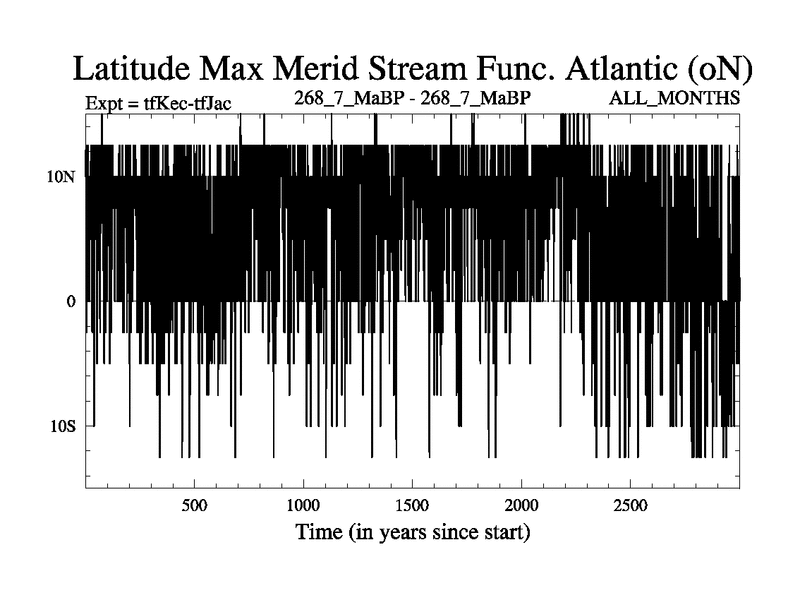 Latitude Max Merid Stream Func. Atlantic (oN)

Expt = tfKec-tfJac

268_7_MaBP - 268_7_MaBP

ALL_MONTHS

10N

0

10S

500

1000

1500

2000

2500

Time (in years since start)